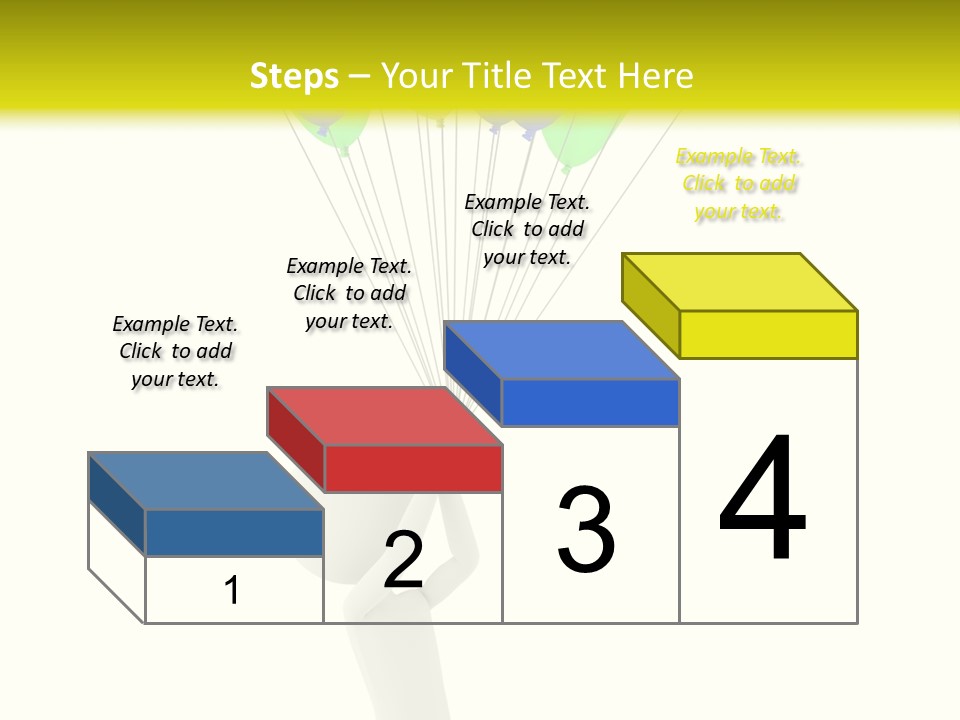 Steps – Your Title Text Here

Example Text. Click to add your text.

Example Text. Click to add your text.

Example Text. Click to add your text.

Example Text. Click to add your text.

1

2

3

4